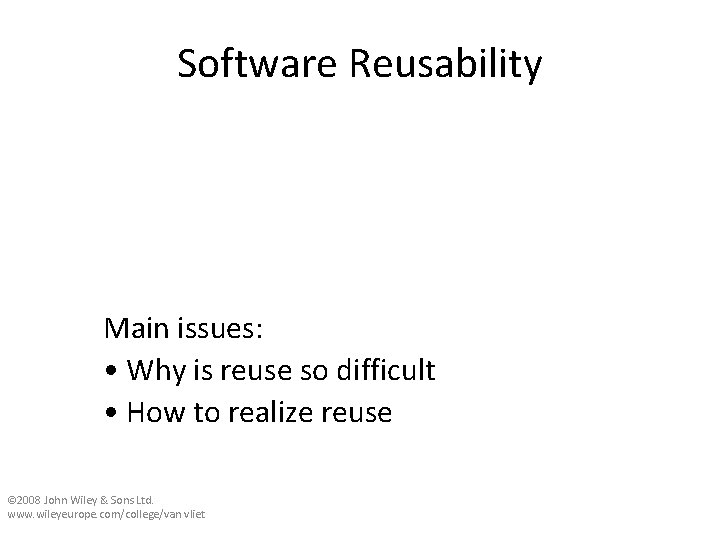 Software Reusability

Main issues:
• Why is reuse so difficult
• How to realize reuse

©2008 John Wiley & Sons Ltd.
www.wileyeurope.com/college/van vliet